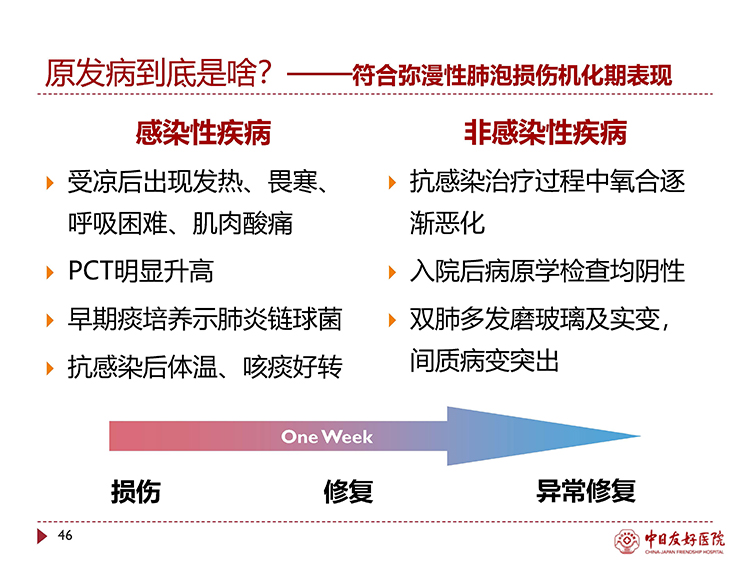 原发病到底是啥？——符合弥漫性肺泡损伤机化期表现

感染性疾病

受凉后出现发热、畏寒、呼吸困难、肌肉酸痛

PCT明显升高

早期痰培养示肺炎链球菌

抗感染后体温、咳痰好转

非感染性疾病

抗感染治疗过程中氧合逐渐恶化

入院后病原学检查均阴性

双肺多发磨玻璃及实变，间质病变突出

One Week

损伤

修复

异常修复

46

中日友好医院
CHINA-JAPAN FRIENDSHIP HOSPITAL